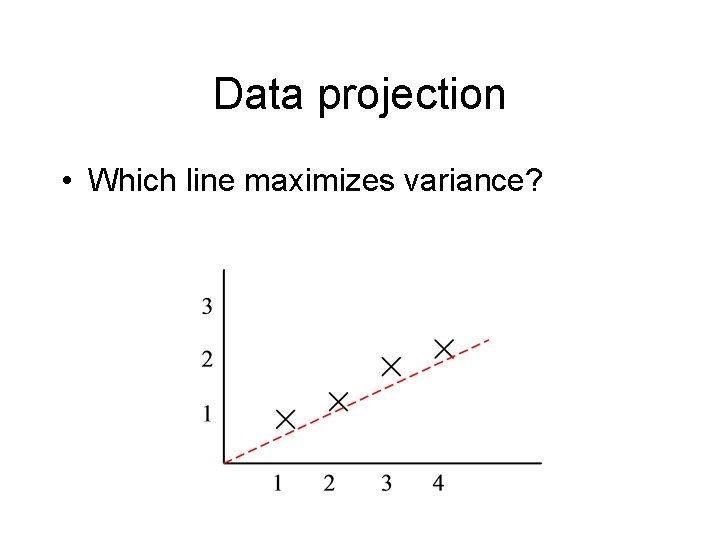 Data projection

• Which line maximizes variance?

3
2
1
1 2 3 4